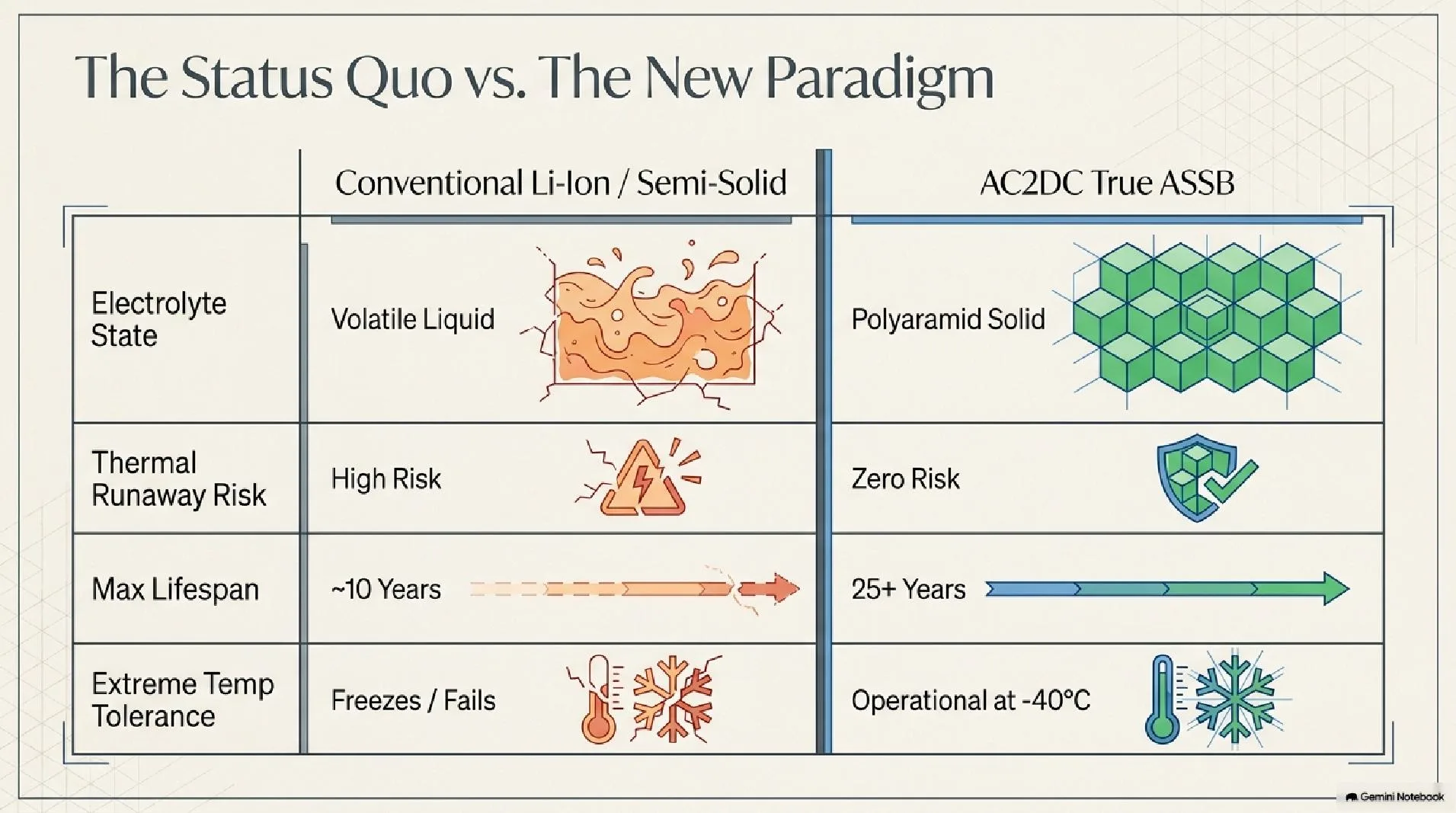 The Status Quo vs. The New Paradigm

| | Conventional Li-Ion / Semi-Solid | AC2DC True ASSB |
|---|---|---|
| Electrolyte State | Volatile Liquid | Polyaramid Solid |
| Thermal Runaway Risk | High Risk | Zero Risk |
| Max Lifespan | ~10 Years | 25+ Years |
| Extreme Temp Tolerance | Freezes / Fails | Operational at -40°C |

Gemini Notebook